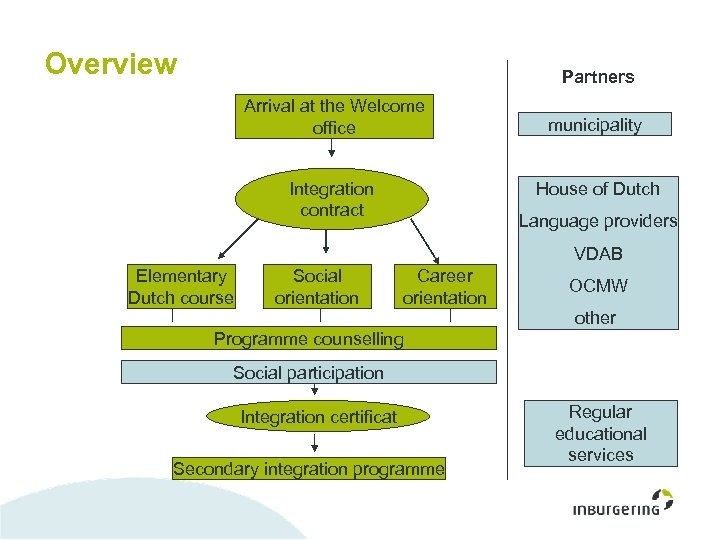 Overview

Arrival at the Welcome office

Integration contract

Elementary Dutch course

Social orientation

Career orientation

Programme counselling

Social participation

Integration certificat

Secondary integration programme

Partners

municipality

House of Dutch

Language providers

VDAB

OCMW

other

Regular educational services

inburgering